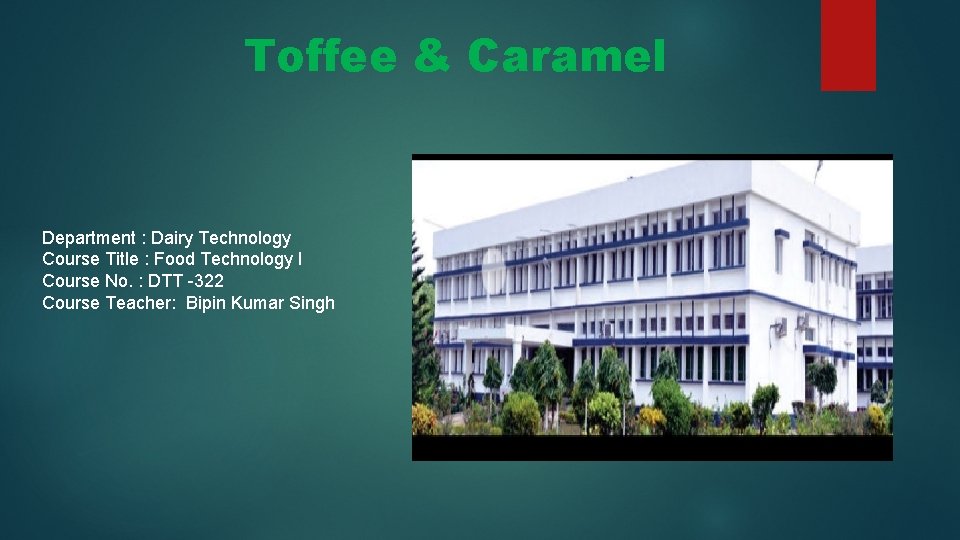 Toffee & Caramel

Department : Dairy Technology
Course Title : Food Technology I
Course No. : DTT -322
Course Teacher: Bipin Kumar Singh